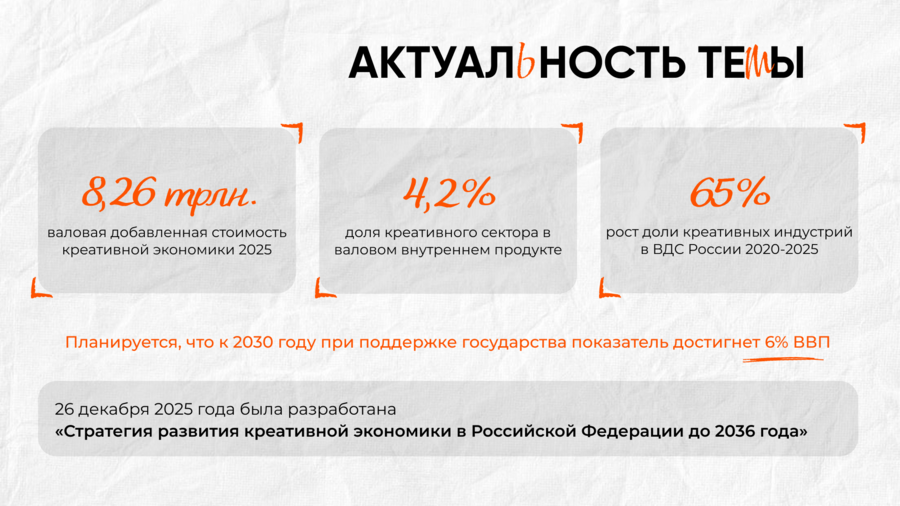 АКТУАЛЬНОСТЬ ТЕМЫ

8,26 трлн.
валовая добавленная стоимость креативной экономики 2025

4,2%
доля креативного сектора в валовом внутреннем продукте

65%
рост доли креативных индустрий в ВДС России 2020-2025

Планируется, что к 2030 году при поддержке государства показатель достигнет 6% ВВП

26 декабря 2025 года была разработана
«Стратегия развития креативной экономики в Российской Федерации до 2036 года»